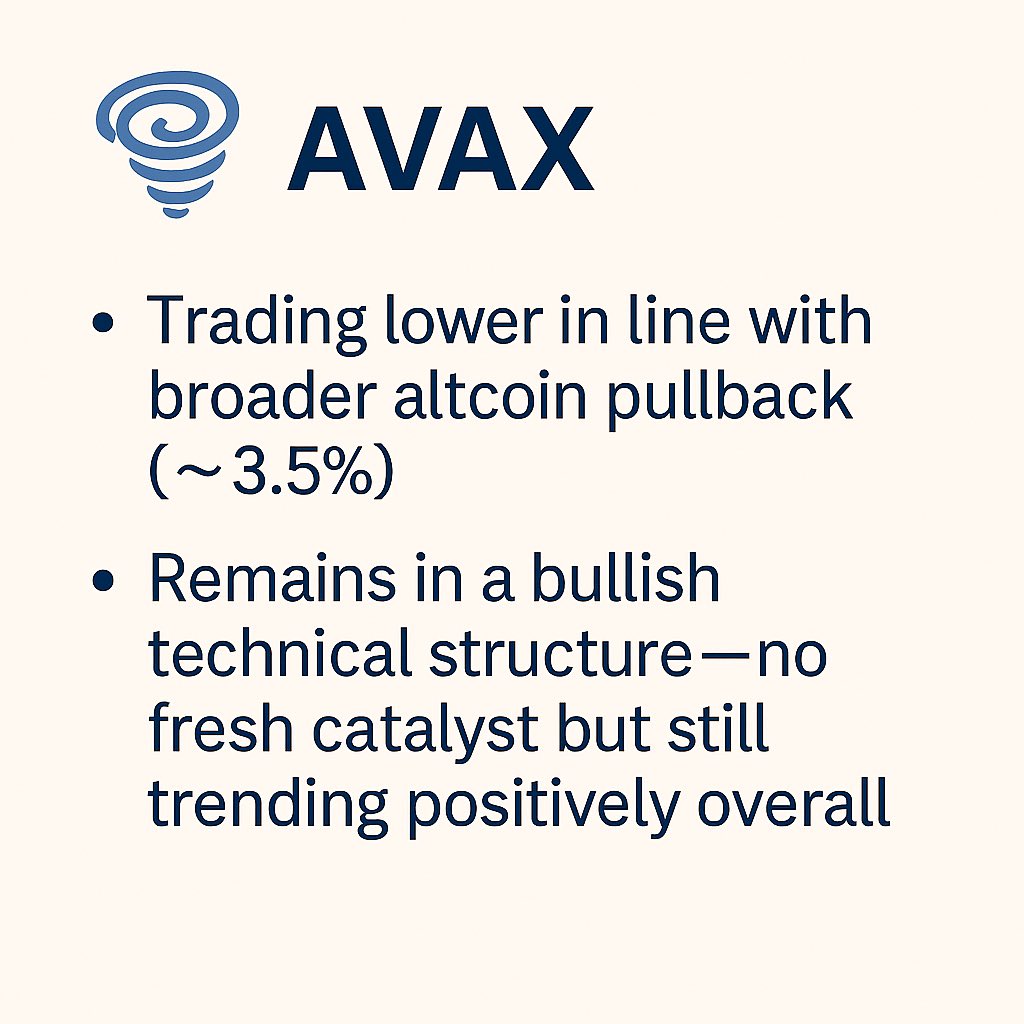 AVAX

• Trading lower in line with broader altcoin pullback (~3.5%)

• Remains in a bullish technical structure—no fresh catalyst but still trending positively overall